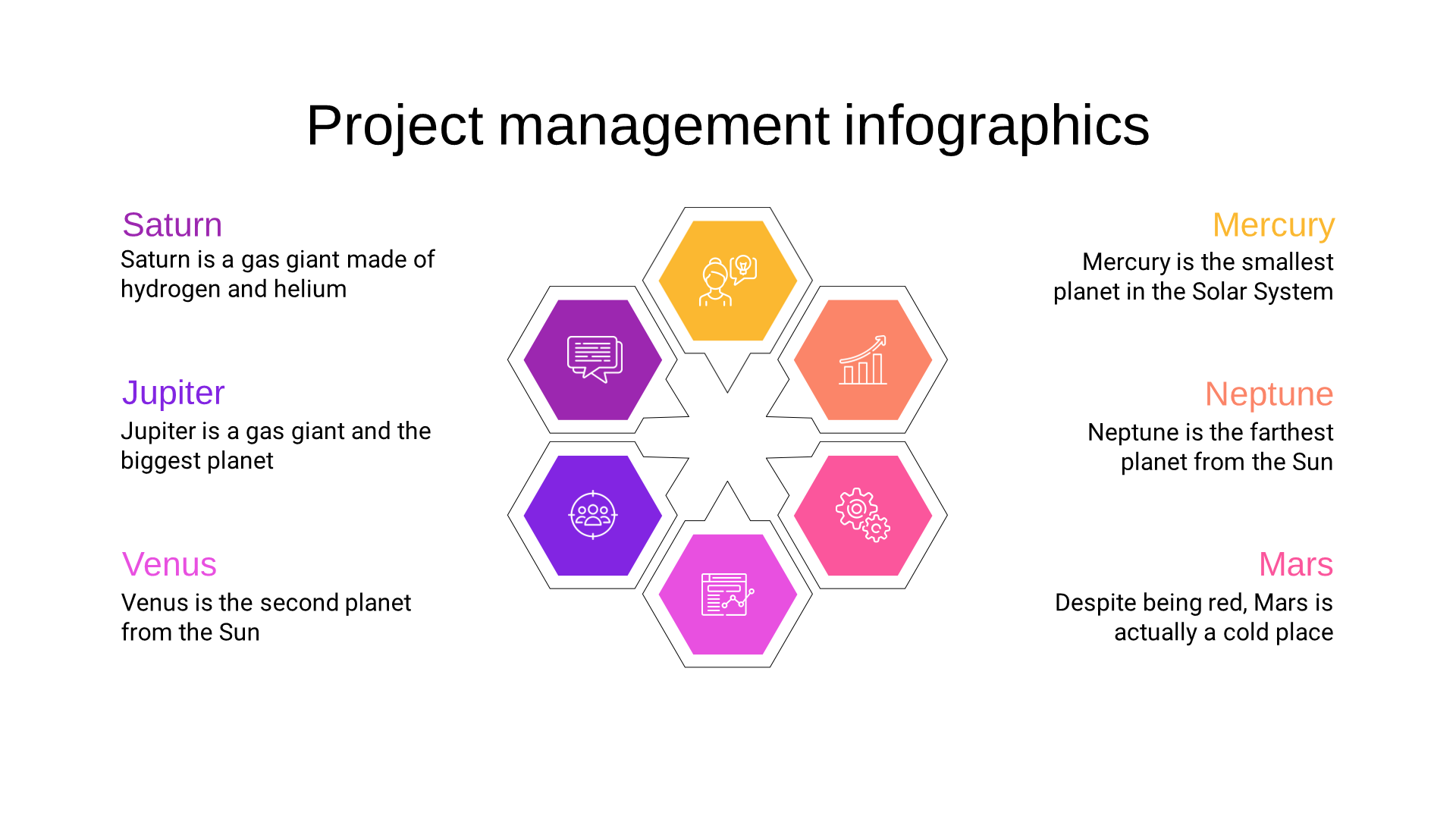 Project management infographics

Saturn
Saturn is a gas giant made of hydrogen and helium

Jupiter
Jupiter is a gas giant and the biggest planet

Venus
Venus is the second planet from the Sun

Mercury
Mercury is the smallest planet in the Solar System

Neptune
Neptune is the farthest planet from the Sun

Mars
Despite being red, Mars is actually a cold place